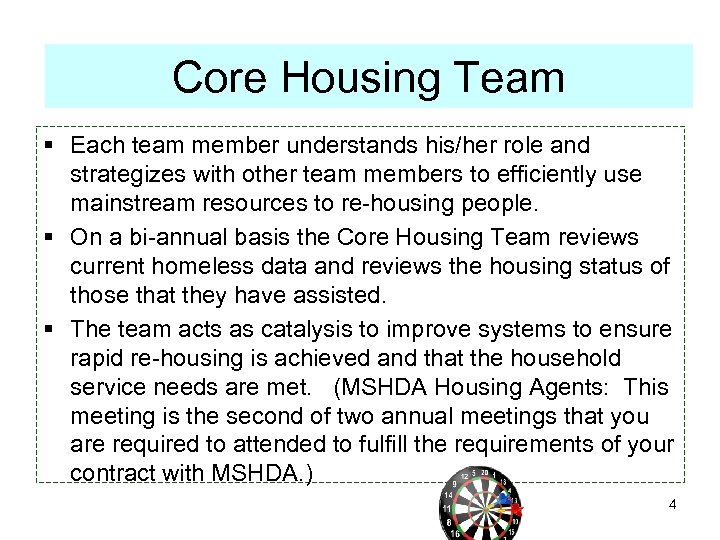 Core Housing Team

▪ Each team member understands his/her role and strategizes with other team members to efficiently use mainstream resources to re-housing people.

▪ On a bi-annual basis the Core Housing Team reviews current homeless data and reviews the housing status of those that they have assisted.

▪ The team acts as catalysis to improve systems to ensure rapid re-housing is achieved and that the household service needs are met. (MSHDA Housing Agents: This meeting is the second of two annual meetings that you are required to attended to fulfill the requirements of your contract with MSHDA.)

4